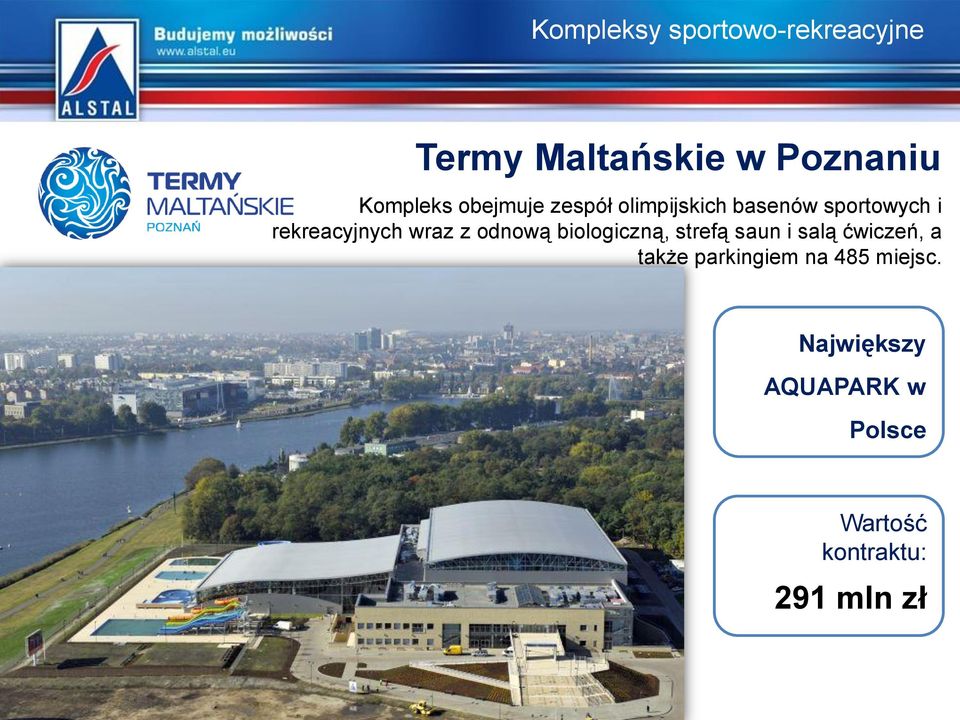 ALSTAL

Budujemy możliwości
www.alstal.eu

Kompleksy sportowo-rekreacyjne

TERMY MALTAŃSKIE POZNAŃ

Termy Maltańskie w Poznaniu

Kompleks obejmuje zespół olimpijskich basenów sportowych i rekreacyjnych wraz z odnową biologiczną, strefą saun i salą ćwiczeń, a także parkingiem na 485 miejsc.

Największy AQUAPARK w Polsce

Wartość kontraktu:

291 mln zł